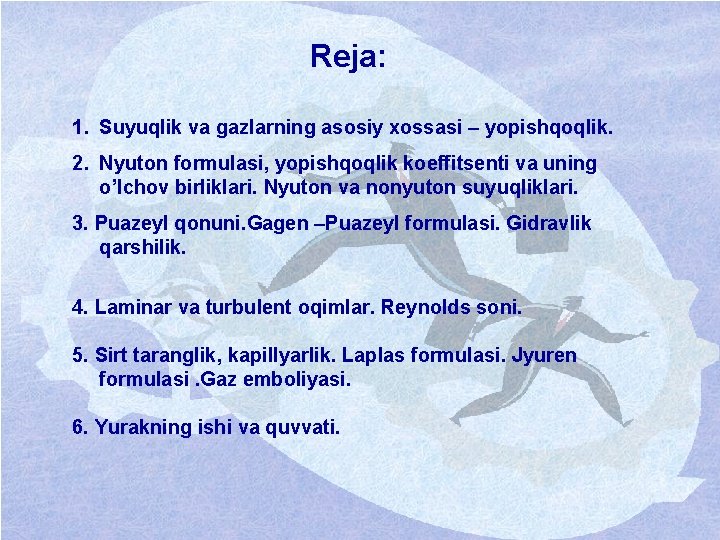 Reja:

1. Suyuqlik va gazlarning asosiy xossasi – yopishqoqlik.

2. Nyuton formulasi, yopishqoqlik koeffitsenti va uning o'lchov birliklari. Nyuton va nonyuton suyuqliklari.

3. Puazeyl qonuni.Gagen –Puazeyl formulasi. Gidravlik qarshilik.

4. Laminar va turbulent oqimlar. Reynolds soni.

5. Sirt taranglik, kapillyarlik. Laplas formulasi. Jyuren formulasi .Gaz emboliyasi.

6. Yurakning ishi va quvvati.